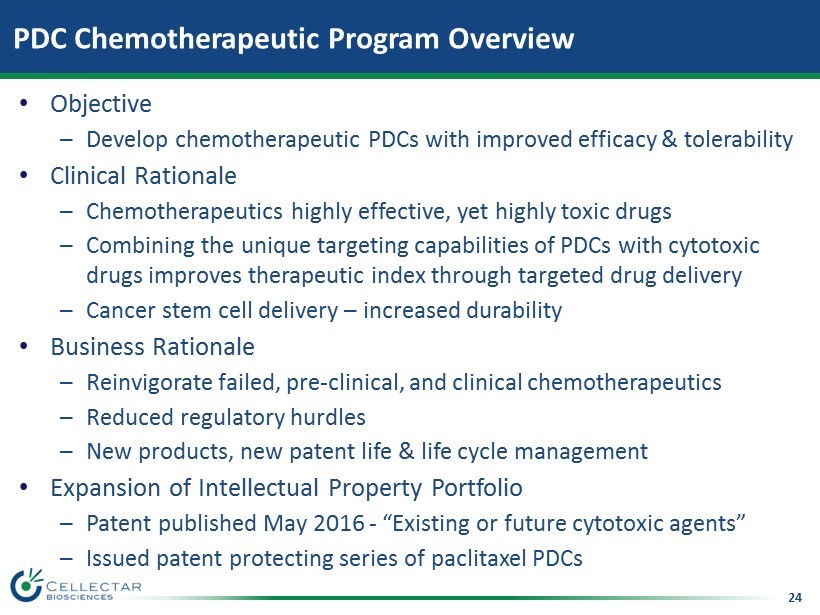 PDC Chemotherapeutic Program Overview

• Objective
– Develop chemotherapeutic PDCs with improved efficacy & tolerability

• Clinical Rationale
– Chemotherapeutics highly effective, yet highly toxic drugs
– Combining the unique targeting capabilities of PDCs with cytotoxic drugs improves therapeutic index through targeted drug delivery
– Cancer stem cell delivery – increased durability

• Business Rationale
– Reinvigorate failed, pre-clinical, and clinical chemotherapeutics
– Reduced regulatory hurdles
– New products, new patent life & life cycle management

• Expansion of Intellectual Property Portfolio
– Patent published May 2016 - “Existing or future cytotoxic agents”
– Issued patent protecting series of paclitaxel PDCs

CELLECTAR BIOSCIENCES

24